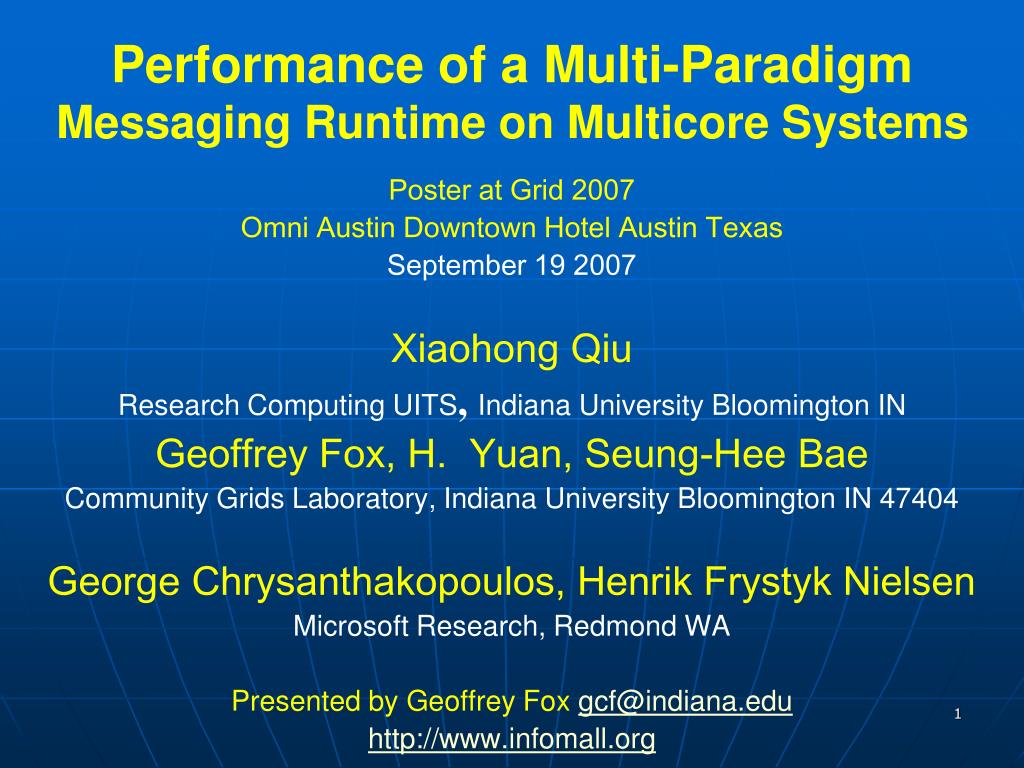 Performance of a Multi-Paradigm
Messaging Runtime on Multicore Systems

Poster at Grid 2007
Omni Austin Downtown Hotel Austin Texas
September 19 2007

Xiaohong Qiu
Research Computing UITS, Indiana University Bloomington IN
Geoffrey Fox, H. Yuan, Seung-Hee Bae
Community Grids Laboratory, Indiana University Bloomington IN 47404

George Chrysanthakopoulos, Henrik Frystyk Nielsen
Microsoft Research, Redmond WA

Presented by Geoffrey Fox gcf@indiana.edu
http://www.infomall.org

1